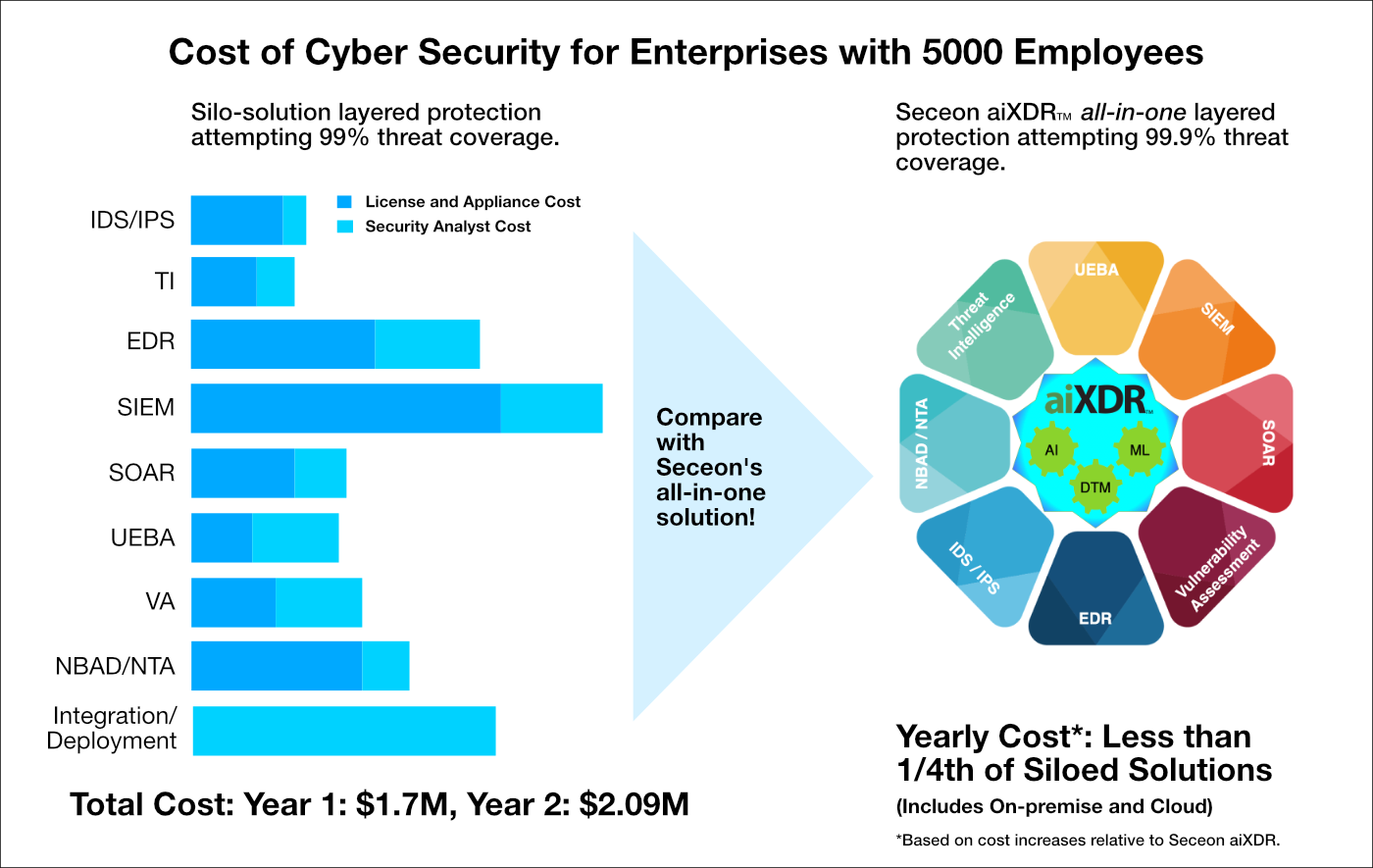 Cost of Cyber Security for Enterprises with 5000 Employees

Silo-solution layered protection attempting 99% threat coverage.

License and Appliance Cost
Security Analyst Cost

IDS/IPS
TI
EDR
SIEM
SOAR
UEBA
VA
NBAD/NTA
Integration/ Deployment

Total Cost: Year 1: $1.7M, Year 2: $2.09M

Compare with Seceon's all-in-one solution!

Seceon aiXDR™ all-in-one layered protection attempting 99.9% threat coverage.

UEBA
SIEM
SOAR
Vulnerability Assessment
EDR
IDS / IPS
NBAD / NTA
Threat Intelligence
aiXDR™
AI
ML
DTM

Yearly Cost*: Less than 1/4th of Siloed Solutions
(Includes On-premise and Cloud)

*Based on cost increases relative to Seceon aiXDR.